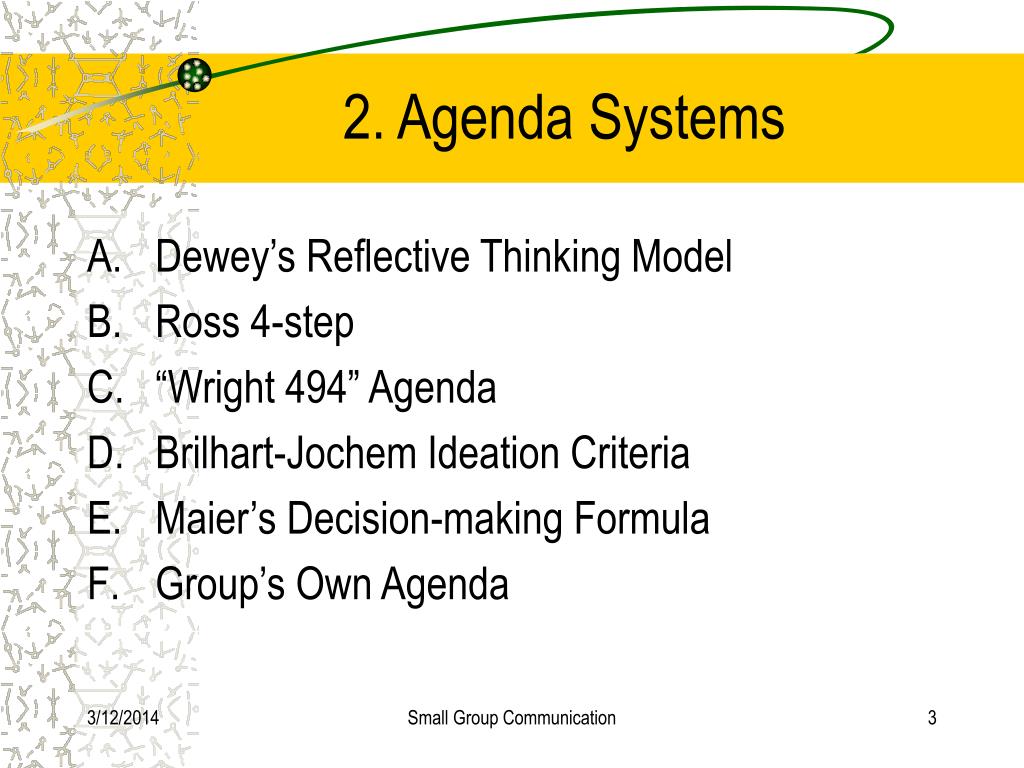 2. Agenda Systems

A. Dewey’s Reflective Thinking Model
B. Ross 4-step
C. “Wright 494” Agenda
D. Brilhart-Jochem Ideation Criteria
E. Maier’s Decision-making Formula
F. Group’s Own Agenda

3/12/2014

Small Group Communication

3